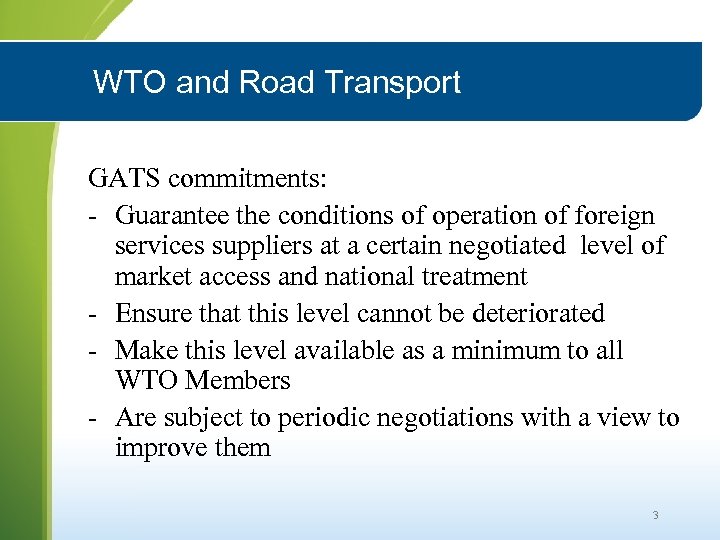 WTO and Road Transport

GATS commitments:

- Guarantee the conditions of operation of foreign services suppliers at a certain negotiated level of market access and national treatment
- Ensure that this level cannot be deteriorated
- Make this level available as a minimum to all WTO Members
- Are subject to periodic negotiations with a view to improve them

3